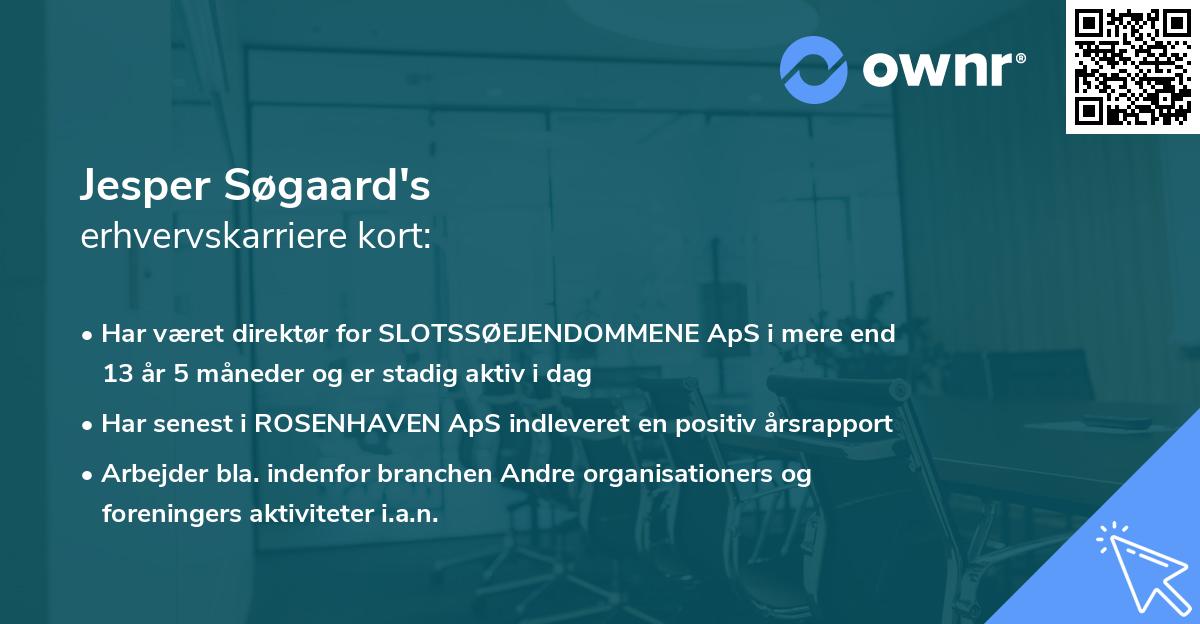 ownr®

Jesper Søgaard's
erhvervskarriere kort:

• Har været direktør for SLOTSSØEJENDOMMENE ApS i mere end 13 år 5 måneder og er stadig aktiv i dag

• Har senest i ROSENHAVEN ApS indleveret en positiv årsrapport

• Arbejder bla. indenfor branchen Andre organisationers og foreningers aktiviteter i.a.n.